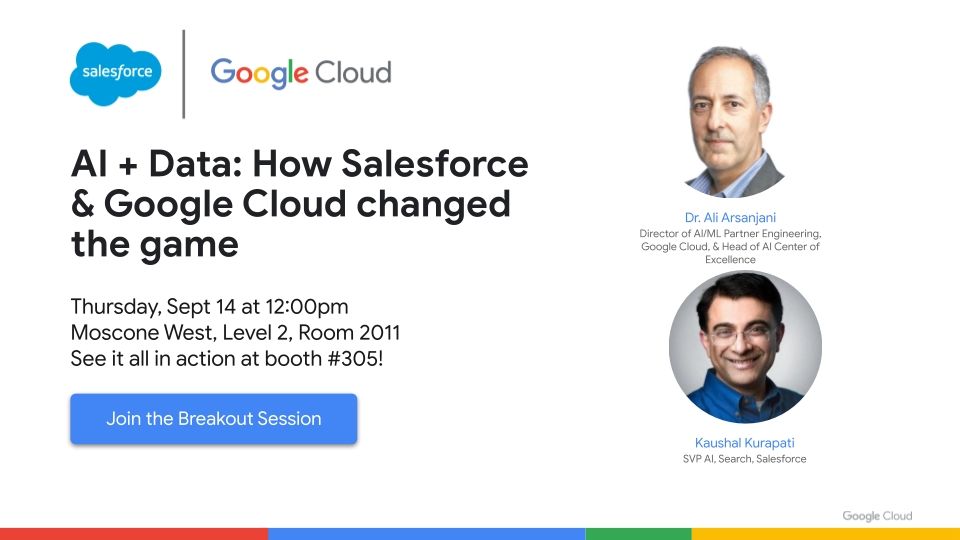 salesforce

Google Cloud

AI + Data: How Salesforce & Google Cloud changed the game

Thursday, Sept 14 at 12:00pm
Moscone West, Level 2, Room 2011
See it all in action at booth #305!

Join the Breakout Session

Dr. Ali Arsanjani
Director of AI/ML Partner Engineering, Google Cloud, & Head of AI Center of Excellence

Kaushal Kurapati
SVP AI, Search, Salesforce

Google Cloud